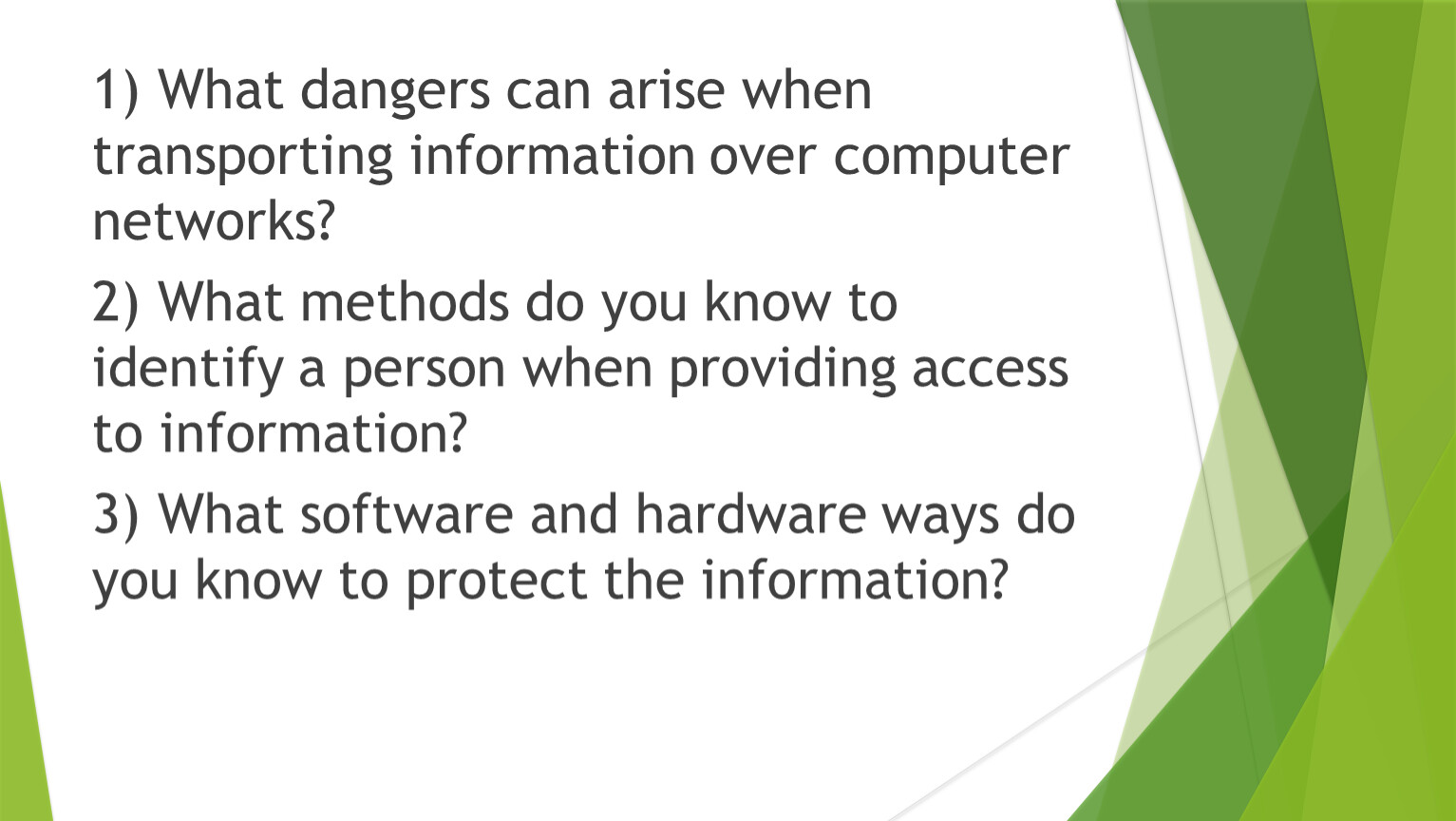 1) What dangers can arise when transporting information over computer networks?

2) What methods do you know to identify a person when providing access to information?

3) What software and hardware ways do you know to protect the information?